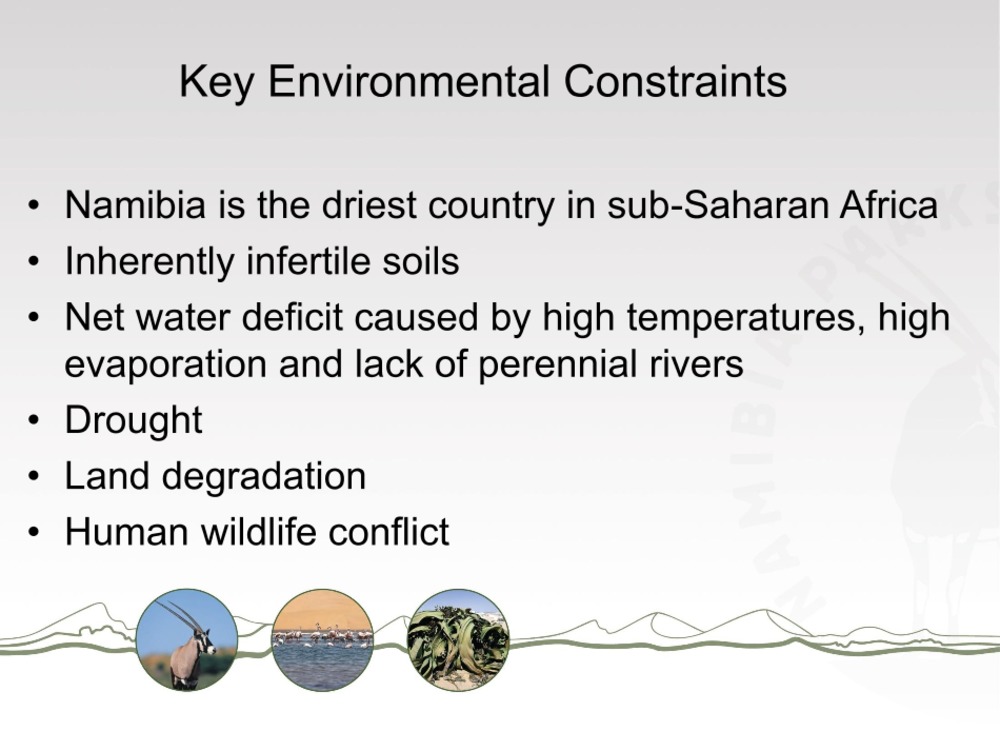 Key Environmental Constraints

• Namibia is the driest country in sub-Saharan Africa
• Inherently infertile soils
• Net water deficit caused by high temperatures, high evaporation and lack of perennial rivers
• Drought
• Land degradation
• Human wildlife conflict

NAMIBIA PARKS